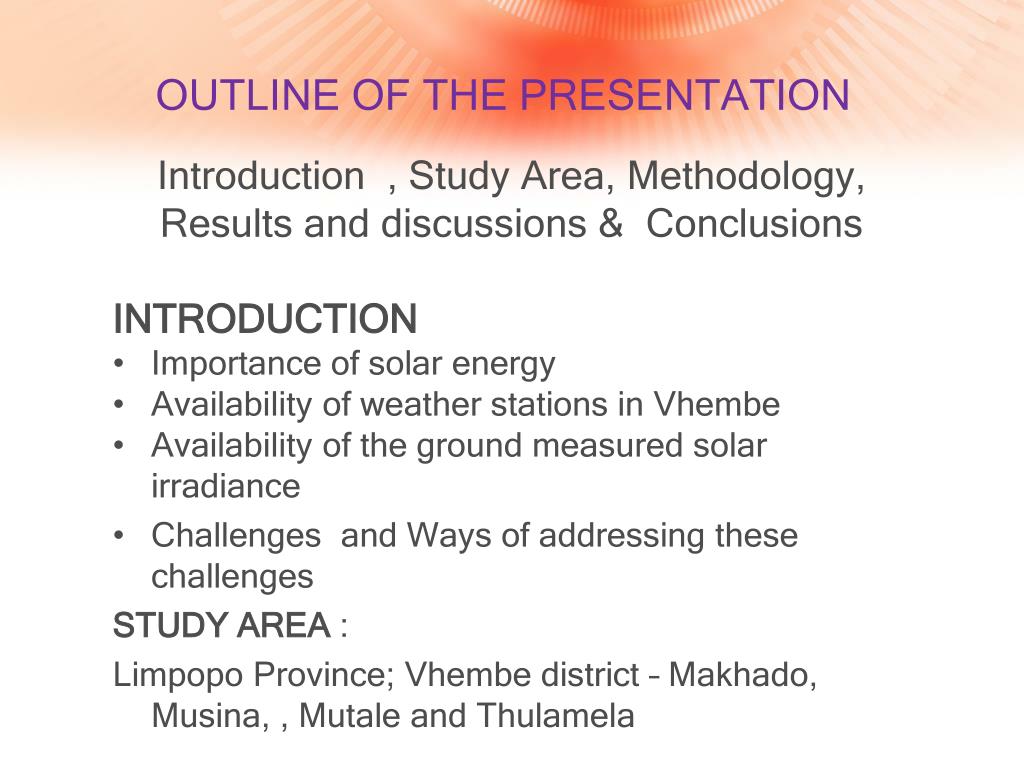 OUTLINE OF THE PRESENTATION

Introduction , Study Area, Methodology, Results and discussions & Conclusions

INTRODUCTION
• Importance of solar energy
• Availability of weather stations in Vhembe
• Availability of the ground measured solar irradiance
• Challenges and Ways of addressing these challenges

STUDY AREA :

Limpopo Province; Vhembe district – Makhado, Musina, , Mutale and Thulamela